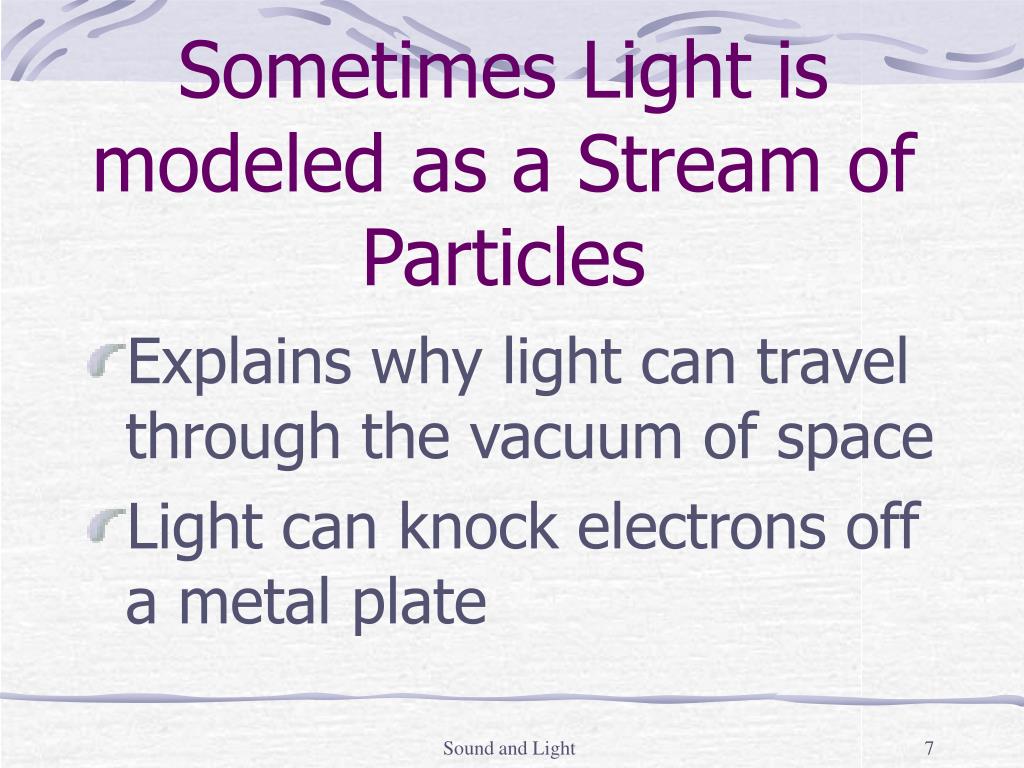 Sometimes Light is modeled as a Stream of Particles

Explains why light can travel through the vacuum of space

Light can knock electrons off a metal plate

Sound and Light

7